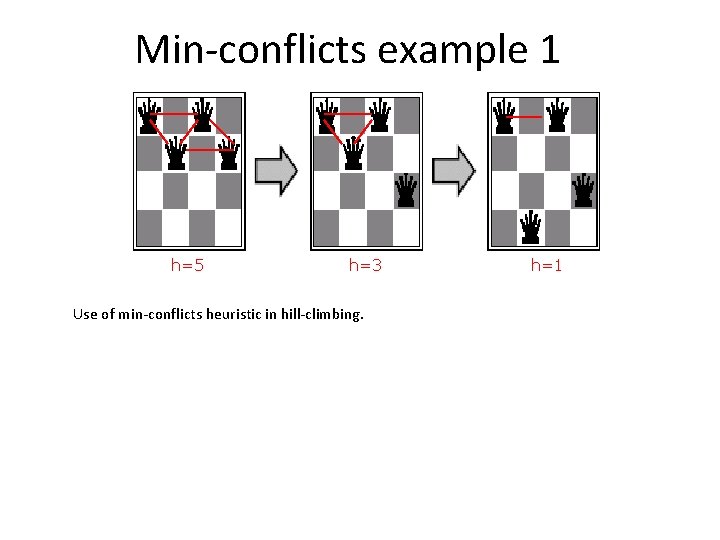 Min-conflicts example 1

h=5

h=3

h=1

Use of min-conflicts heuristic in hill-climbing.